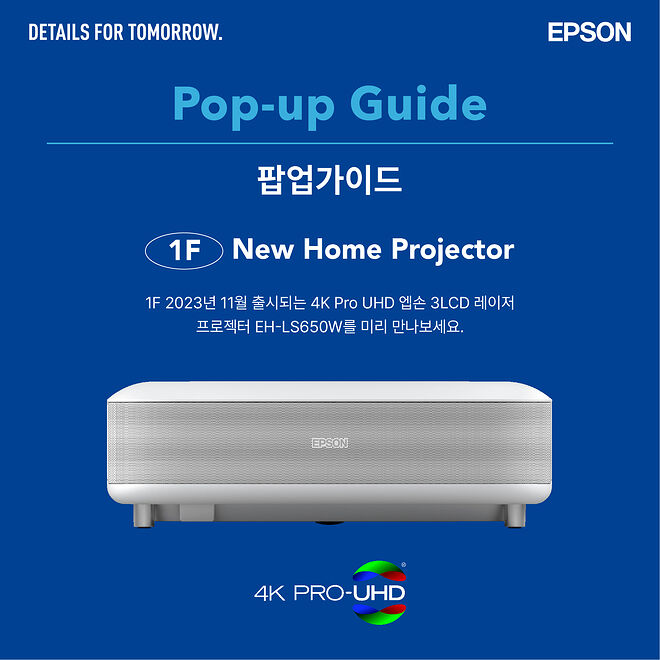 DETAILS FOR TOMORROW.

EPSON

Pop-up Guide

팝업가이드

1F New Home Projector

1F 2023년 11월 출시되는 4K Pro UHD 엡손 3LCD 레이저 프로젝터 EH-LS650W를 미리 만나보세요.

EPSON

4K PRO-UHD